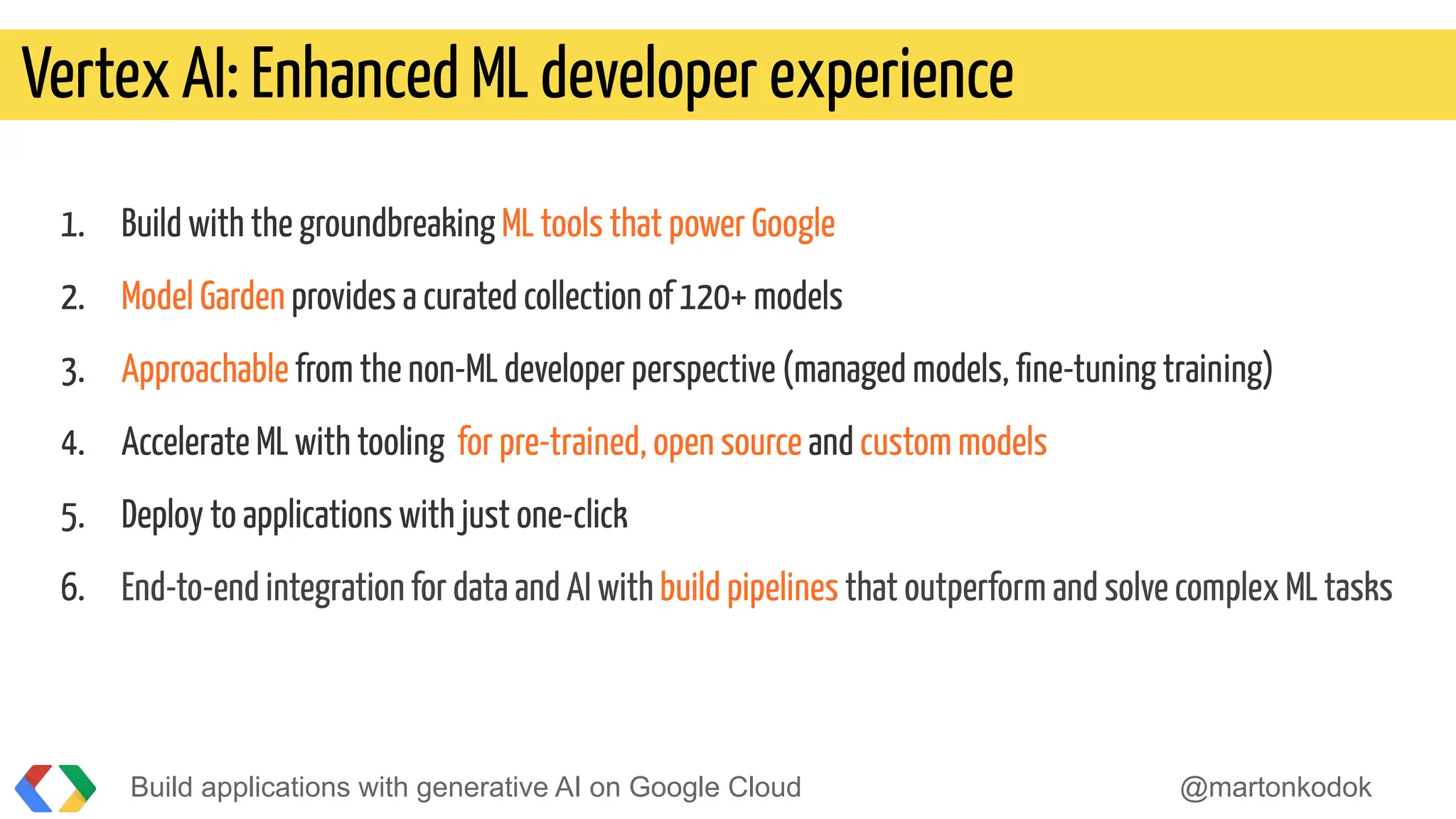 Vertex AI: Enhanced ML developer experience

1. Build with the groundbreaking ML tools that power Google

2. Model Garden provides a curated collection of 120+ models

3. Approachable from the non-ML developer perspective (managed models, fine-tuning training)

4. Accelerate ML with tooling for pre-trained, open source and custom models

5. Deploy to applications with just one-click

6. End-to-end integration for data and AI with build pipelines that outperform and solve complex ML tasks

Build applications with generative AI on Google Cloud

@martonkodok